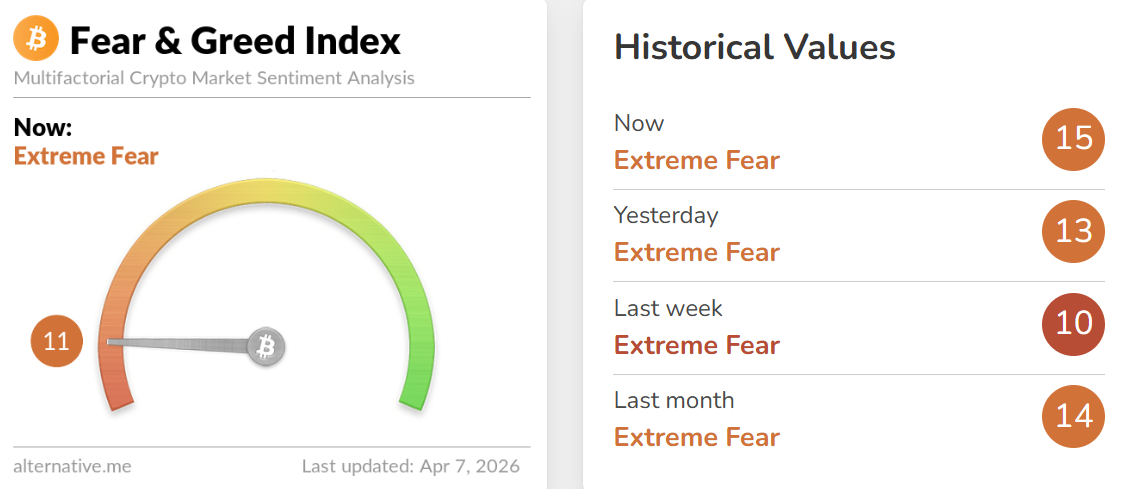 Fear & Greed Index
Multifactorial Crypto Market Sentiment Analysis

Now:
Extreme Fear

11

alternative.me
Last updated: Apr 7, 2026

Historical Values

Now
Extreme Fear
15

Yesterday
Extreme Fear
13

Last week
Extreme Fear
10

Last month
Extreme Fear
14